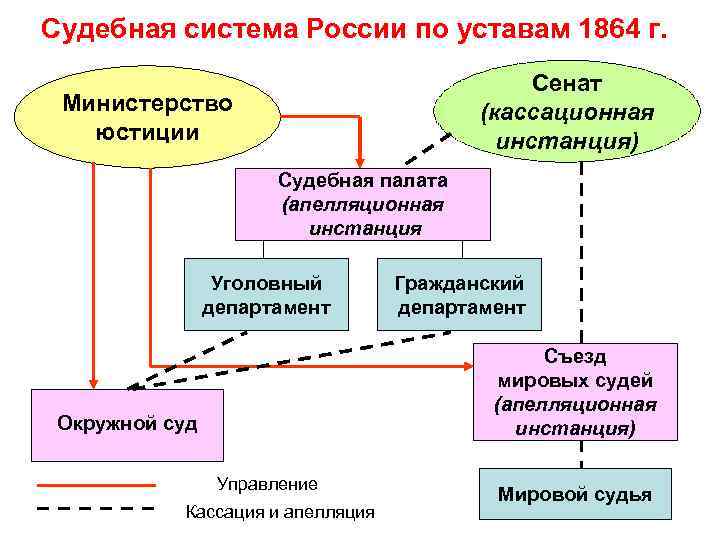 Судебная система России по уставам 1864 г.

Министерство юстиции

Сенат (кассационная инстанция)

Судебная палата (апелляционная инстанция

Уголовный департамент

Гражданский департамент

Съезд мировых судей (апелляционная инстанция)

Окружной суд

Мировой судья

Управление

Кассация и апелляция